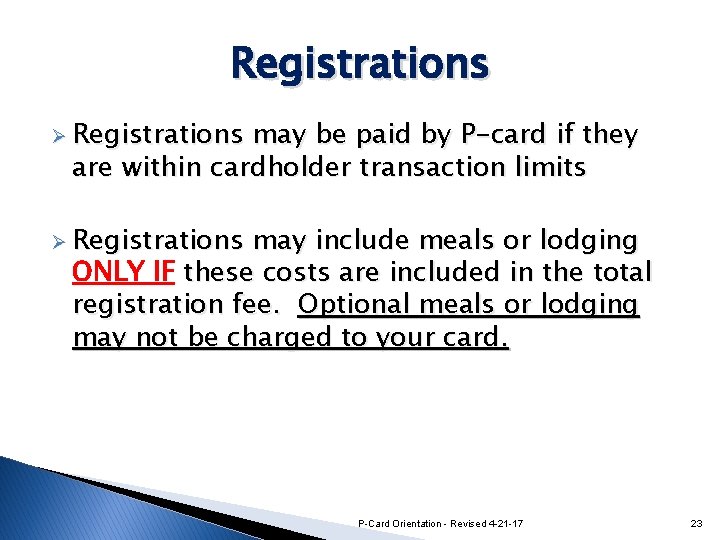 Registrations

➢ Registrations may be paid by P-card if they are within cardholder transaction limits

➢ Registrations may include meals or lodging ONLY IF these costs are included in the total registration fee. Optional meals or lodging may not be charged to your card.

P-Card Orientation - Revised 4-21-17

23